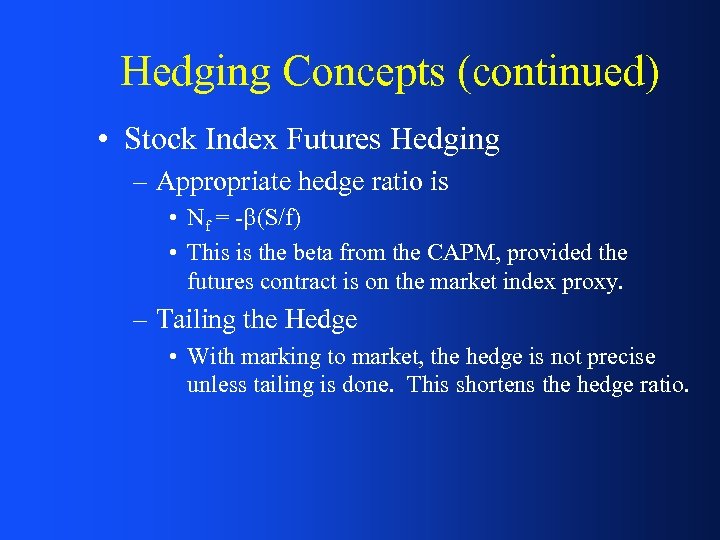 Hedging Concepts (continued)

• Stock Index Futures Hedging

– Appropriate hedge ratio is

• $N_f = -\beta(S/f)$

• This is the beta from the CAPM, provided the futures contract is on the market index proxy.

– Tailing the Hedge

• With marking to market, the hedge is not precise unless tailing is done. This shortens the hedge ratio.